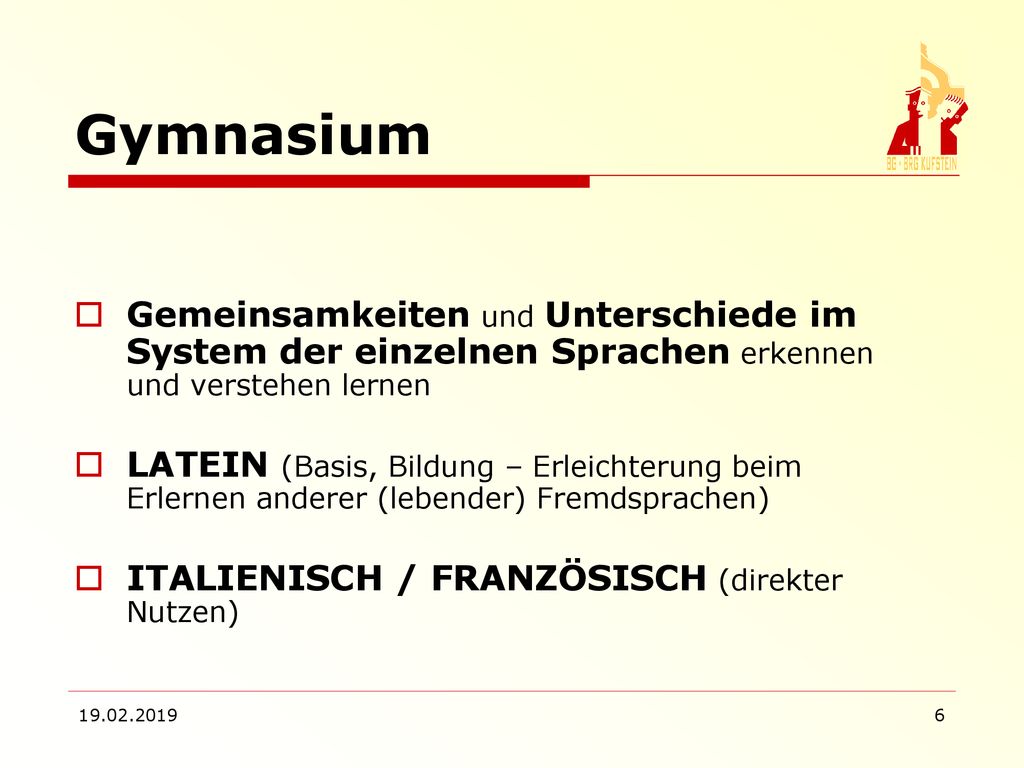 Gymnasium

BG · BRG KUFSTEIN

Gemeinsamkeiten und Unterschiede im System der einzelnen Sprachen erkennen und verstehen lernen

LATEIN (Basis, Bildung – Erleichterung beim Erlernen anderer (lebender) Fremdsprachen)

ITALIENISCH / FRANZÖSISCH (direkter Nutzen)

19.02.2019

6